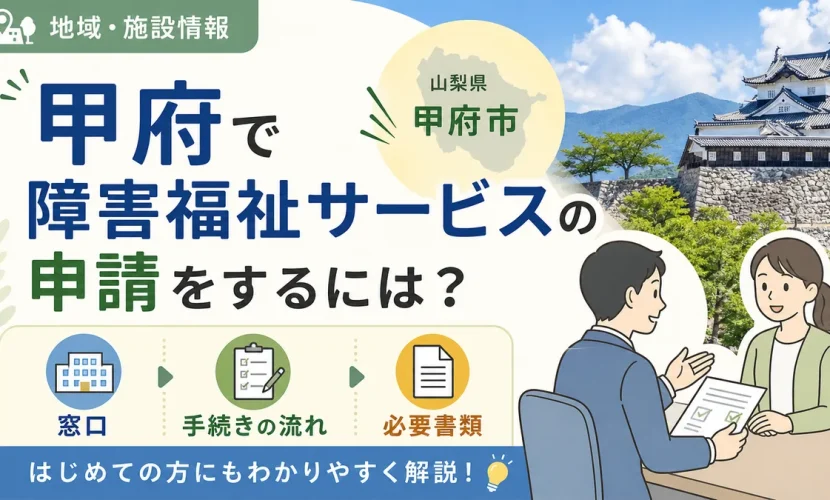 地域・施設情報

山梨県
甲府市

甲府で
障害福祉サービスの
申請をするには？

窓口

手続きの流れ

必要書類

はじめての方にもわかりやすく解説！